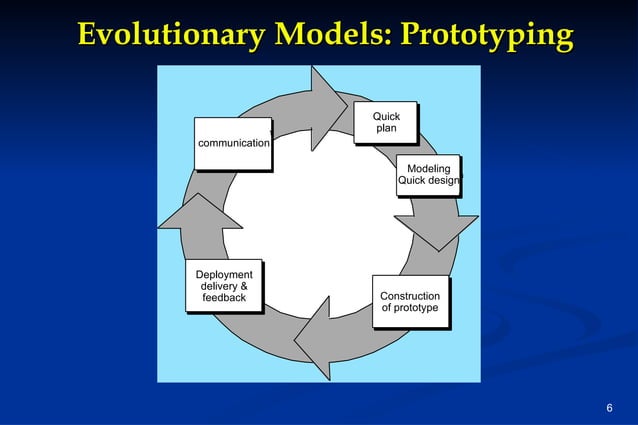 Evolutionary Models: Prototyping

communication

Quick plan

Modeling Quick design

Construction of prototype

Deployment delivery & feedback

6